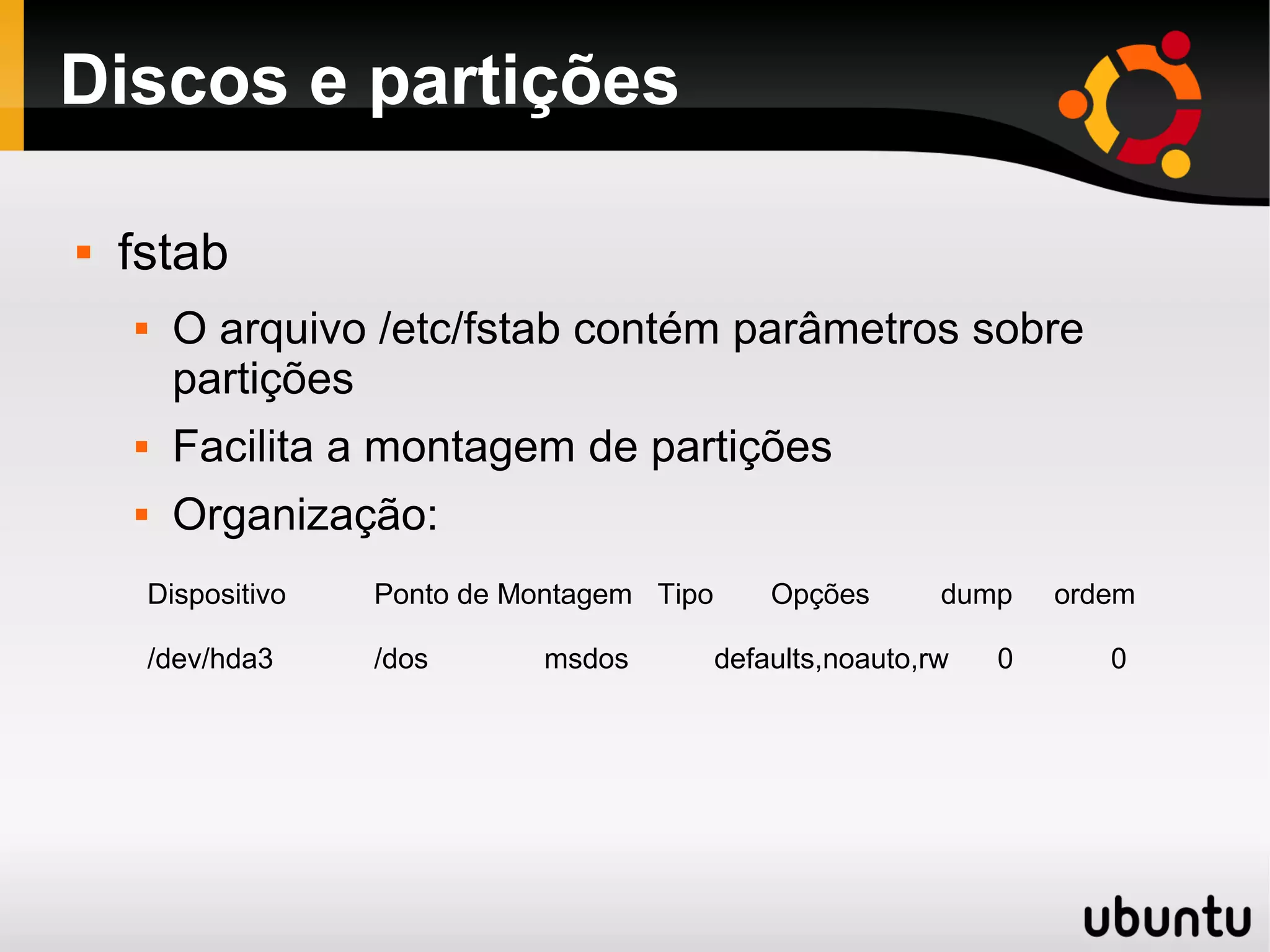 Discos e partições

- fstab
  - O arquivo /etc/fstab contém parâmetros sobre partições
  - Facilita a montagem de partições
  - Organização:

| Dispositivo | Ponto de Montagem | Tipo | Opções | dump | ordem |
|---|---|---|---|---|---|
| /dev/hda3 | /dos | msdos | defaults,noauto,rw | 0 | 0 |

ubuntu